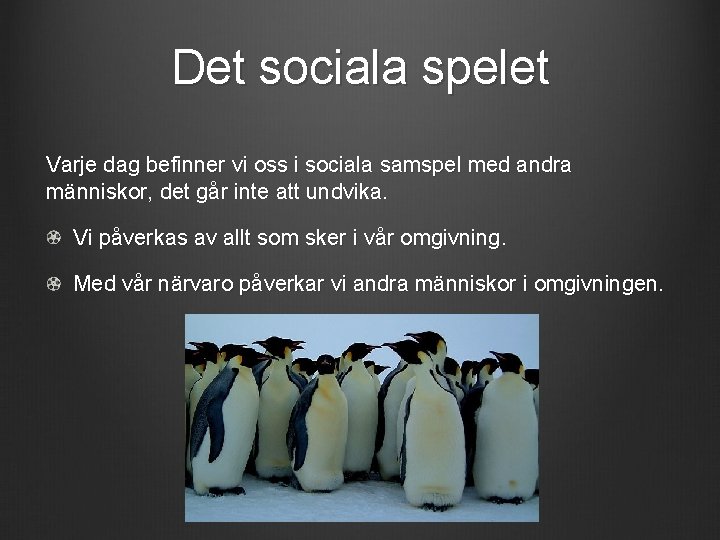 Det sociala spelet

Varje dag befinner vi oss i sociala samspel med andra människor, det går inte att undvika.

Vi påverkas av allt som sker i vår omgivning.

Med vår närvaro påverkar vi andra människor i omgivningen.